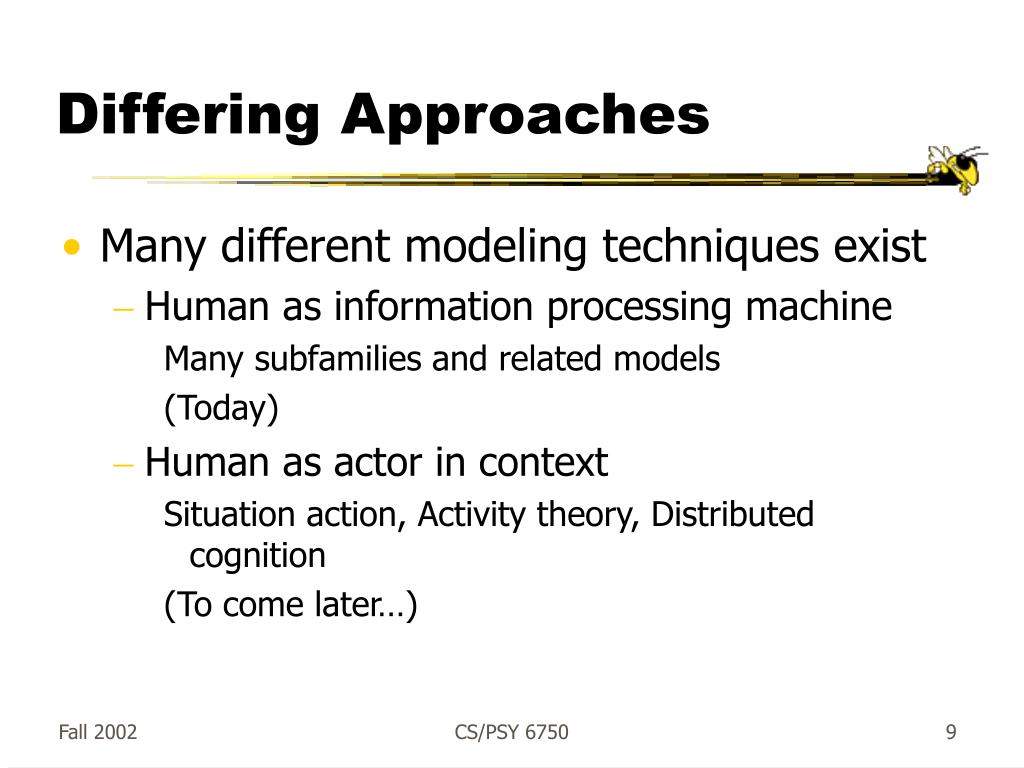 Differing Approaches

• Many different modeling techniques exist

– Human as information processing machine

Many subfamilies and related models

(Today)

– Human as actor in context

Situation action, Activity theory, Distributed cognition

(To come later…)

Fall 2002

CS/PSY 6750

9